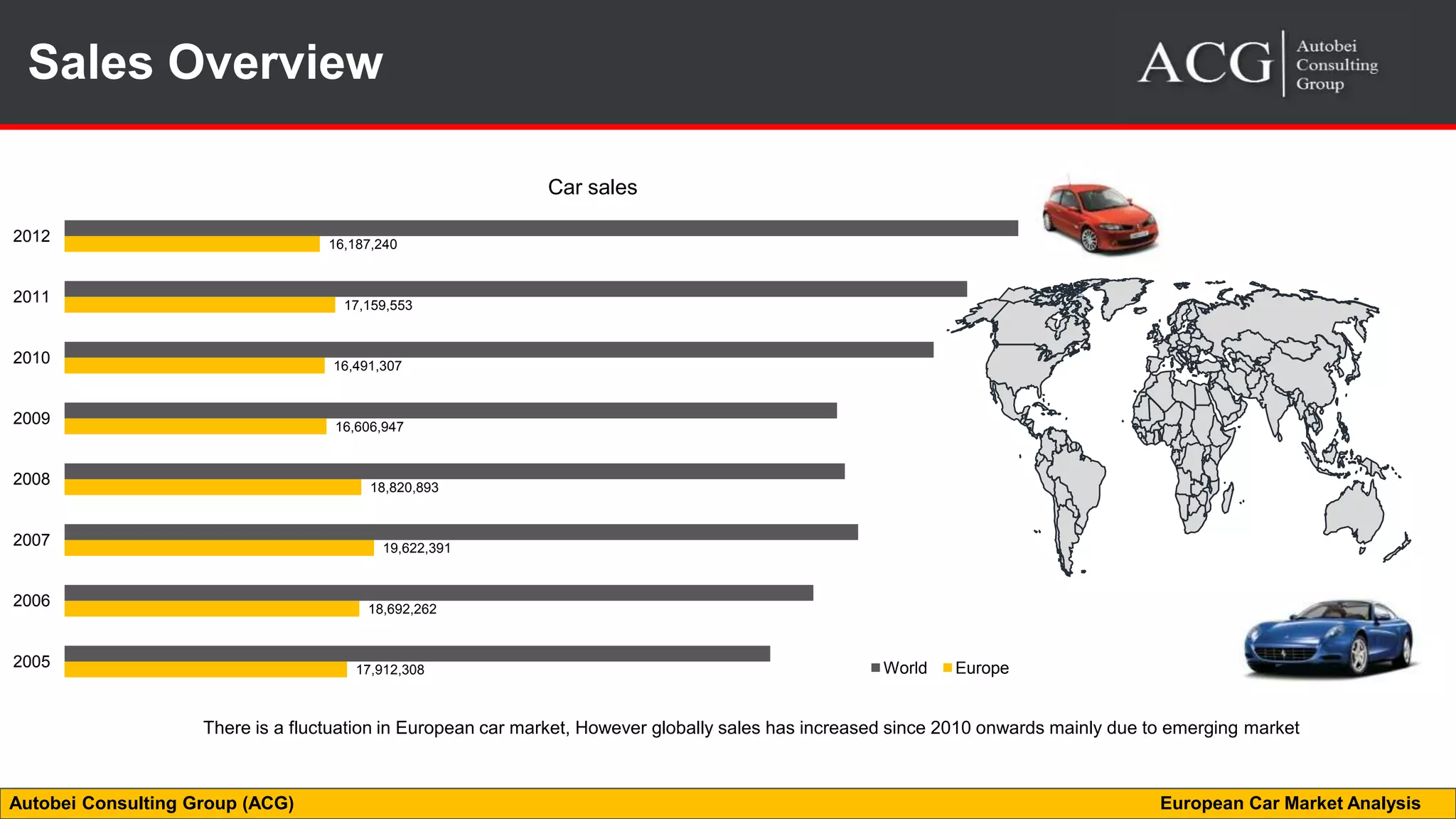 Sales Overview

ACG Autobei Consulting Group

Car sales

2012 16,187,240

2011 17,159,553

2010 16,491,307

2009 16,606,947

2008 18,820,893

2007 19,622,391

2006 18,692,262

2005 17,912,308

World Europe

There is a fluctuation in European car market, However globally sales has increased since 2010 onwards mainly due to emerging market

Autobei Consulting Group (ACG)

European Car Market Analysis